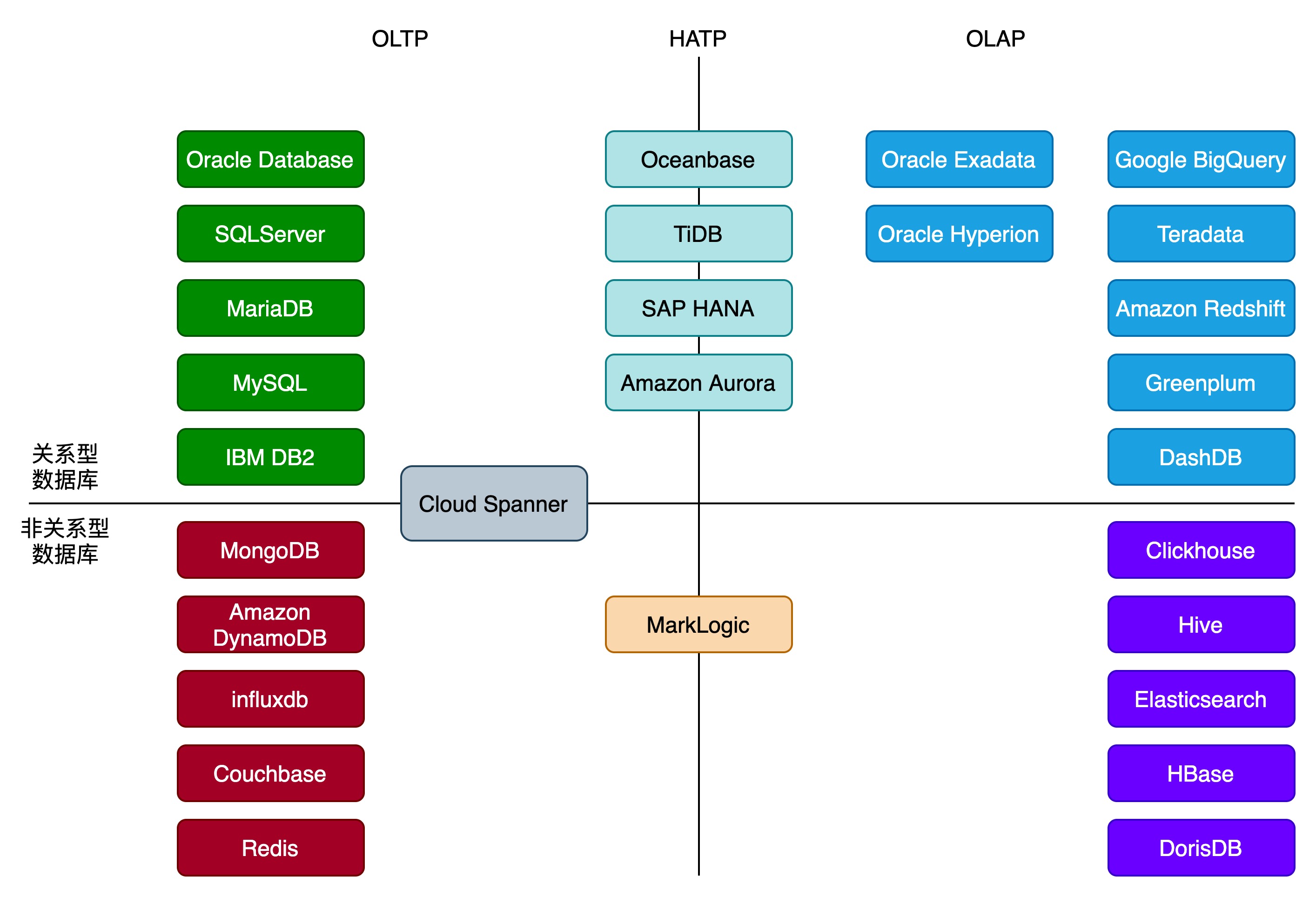 OLTP

HATP

OLAP

Oracle Database

SQLServer

MariaDB

MySQL

IBM DB2

Oceanbase

TiDB

SAP HANA

Amazon Aurora

Oracle Exadata

Oracle Hyperion

Google BigQuery

Teradata

Amazon Redshift

Greenplum

DashDB

关系型
数据库

Cloud Spanner

非关系型
数据库

MongoDB

Amazon DynamoDB

influxdb

Couchbase

Redis

MarkLogic

Clickhouse

Hive

Elasticsearch

HBase

DorisDB